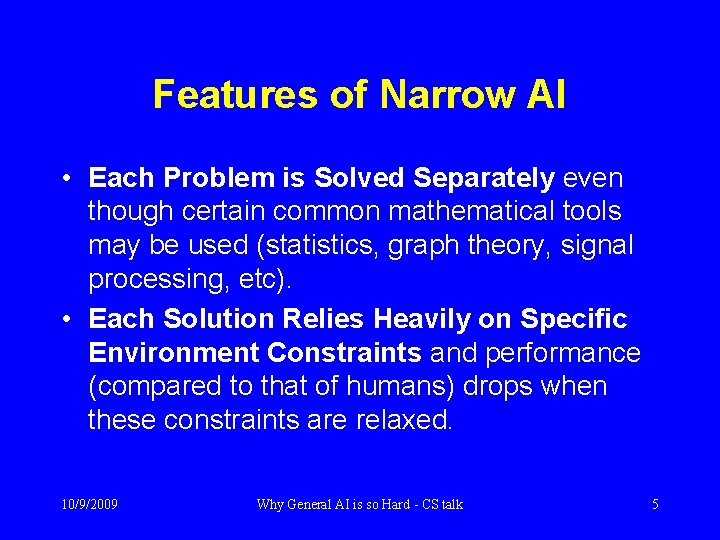 Features of Narrow AI

• Each Problem is Solved Separately even though certain common mathematical tools may be used (statistics, graph theory, signal processing, etc).

• Each Solution Relies Heavily on Specific Environment Constraints and performance (compared to that of humans) drops when these constraints are relaxed.

10/9/2009 Why General AI is so Hard - CS talk 5